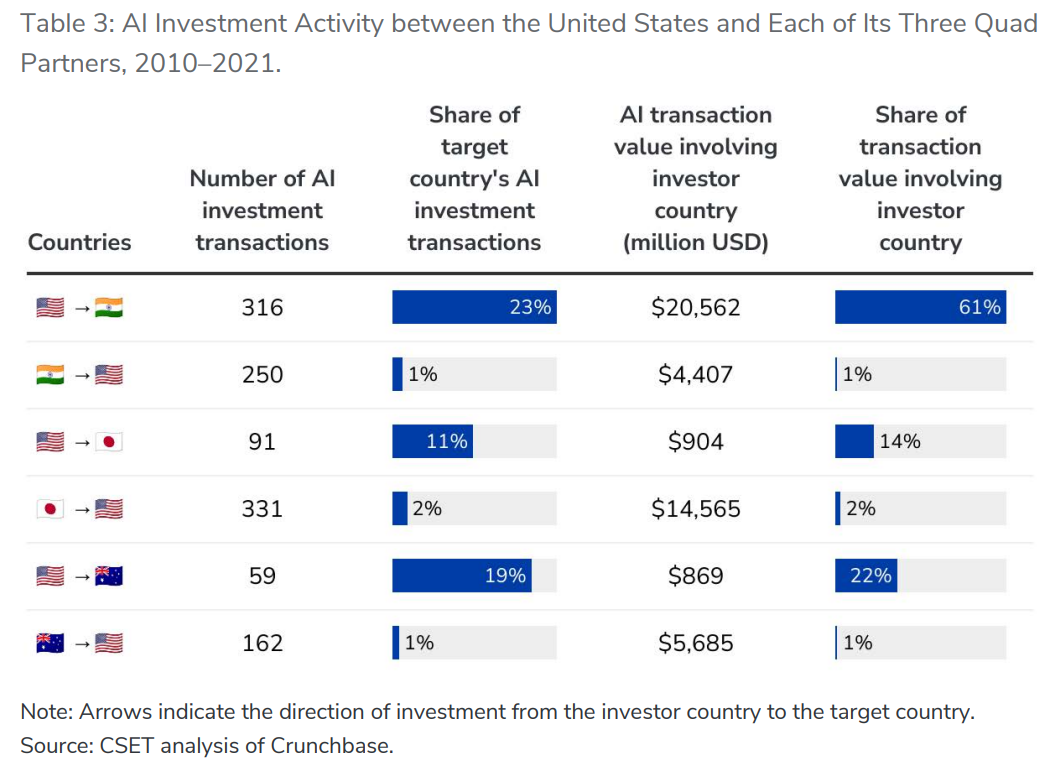 Table 3: AI Investment Activity between the United States and Each of Its Three Quad Partners, 2010–2021.

| Countries | Number of AI investment transactions | Share of target country's AI investment transactions | AI transaction value involving investor country (million USD) | Share of transaction value involving investor country |
|---|---|---|---|---|
| 🇺🇸 → 🇮🇳 | 316 | 23% | $20,562 | 61% |
| 🇮🇳 → 🇺🇸 | 250 | 1% | $4,407 | 1% |
| 🇺🇸 → 🇯🇵 | 91 | 11% | $904 | 14% |
| 🇯🇵 → 🇺🇸 | 331 | 2% | $14,565 | 2% |
| 🇺🇸 → 🇦🇺 | 59 | 19% | $869 | 22% |
| 🇦🇺 → 🇺🇸 | 162 | 1% | $5,685 | 1% |

Note: Arrows indicate the direction of investment from the investor country to the target country.
Source: CSET analysis of Crunchbase.